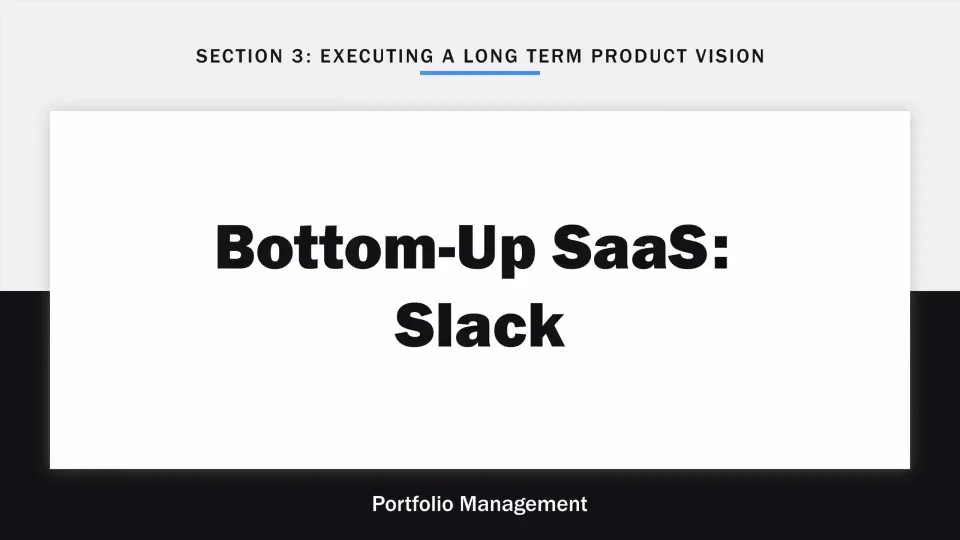 SECTION 3: EXECUTING A LONG TERM PRODUCT VISION

Bottom-Up SaaS: Slack

Portfolio Management